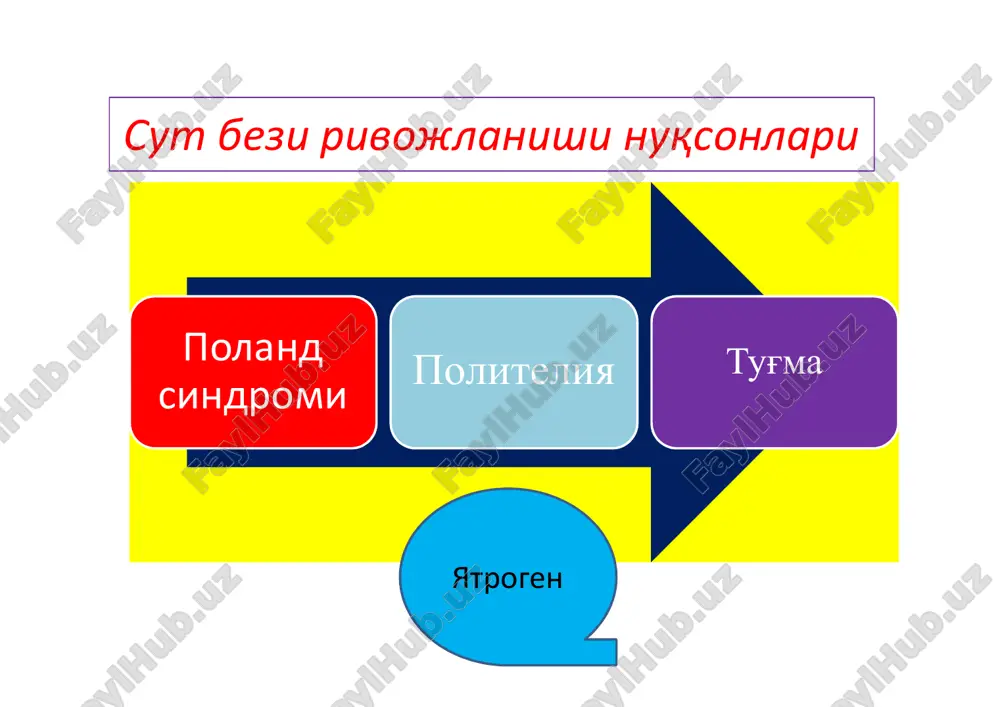 Сут бези ривожланиши нуқсонлари

Поланд синдроми

Полителия

Туғма

Ятроген

FaylHub.uz